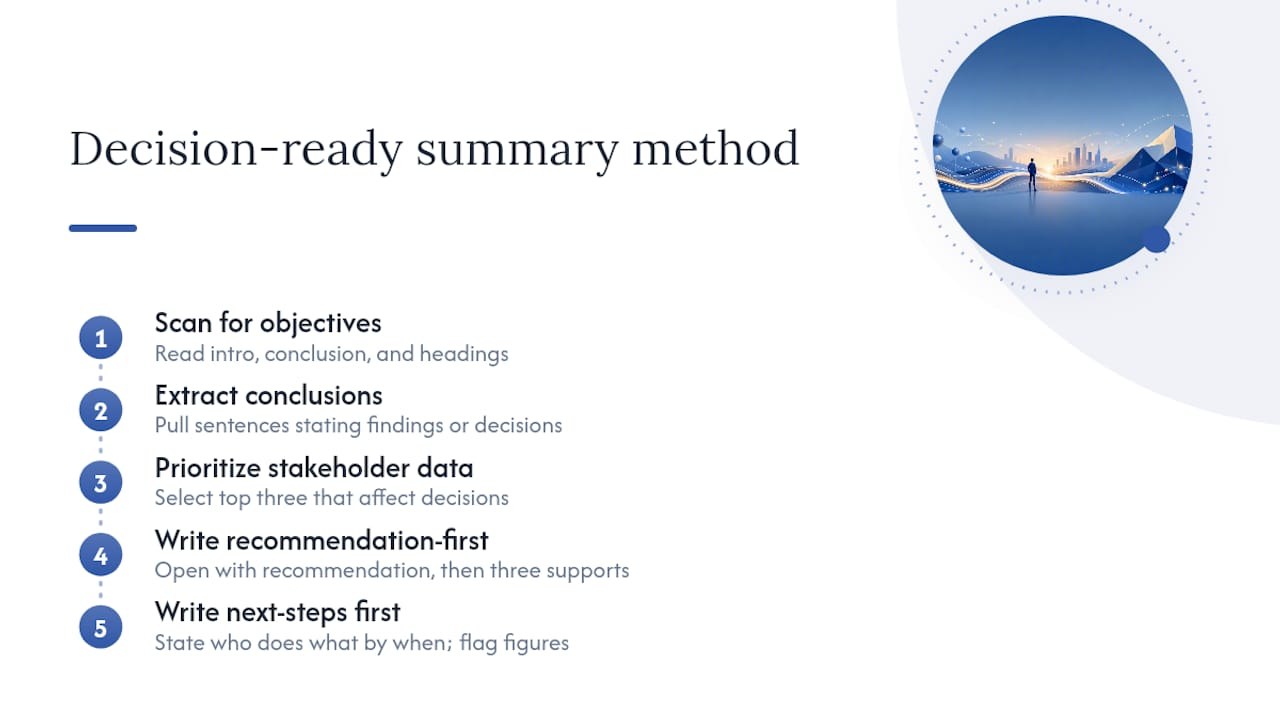 Decision-ready summary method

1
Scan for objectives
Read intro, conclusion, and headings

2
Extract conclusions
Pull sentences stating findings or decisions

3
Prioritize stakeholder data
Select top three that affect decisions

4
Write recommendation-first
Open with recommendation, then three supports

5
Write next-steps first
State who does what by when; flag figures